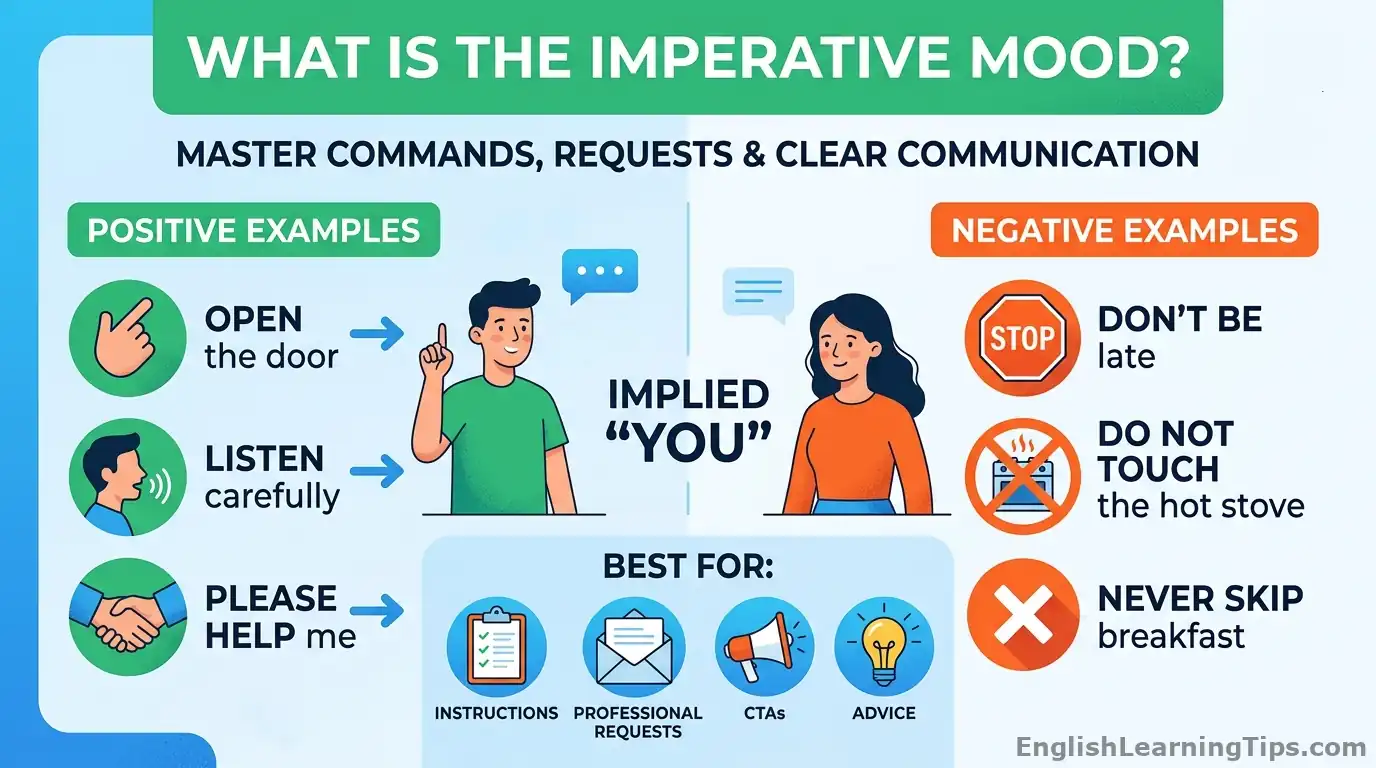 WHAT IS THE IMPERATIVE MOOD?

MASTER COMMANDS, REQUESTS & CLEAR COMMUNICATION

POSITIVE EXAMPLES

OPEN the door

LISTEN carefully

PLEASE HELP me

IMPLIED "YOU"

NEGATIVE EXAMPLES

STOP

DON'T BE late

DO NOT TOUCH the hot stove

NEVER SKIP breakfast

BEST FOR:

INSTRUCTIONS

PROFESSIONAL REQUESTS

CTAs

ADVICE

EnglishLearningTips.com